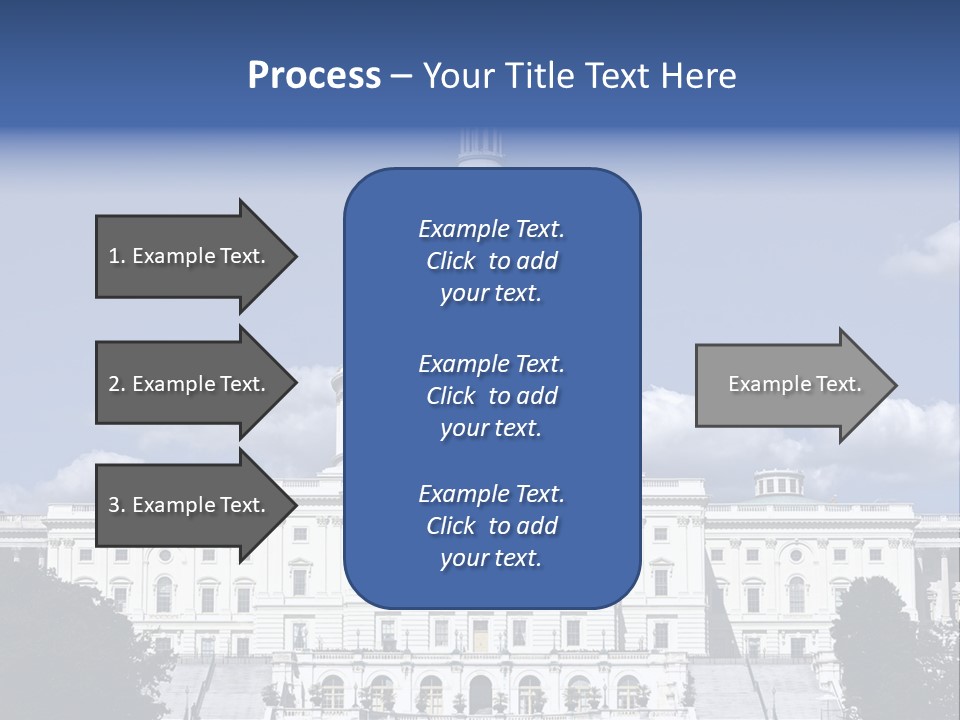 Process – Your Title Text Here

1. Example Text.

2. Example Text.

3. Example Text.

Example Text.
Click to add
your text.

Example Text.
Click to add
your text.

Example Text.
Click to add
your text.

Example Text.